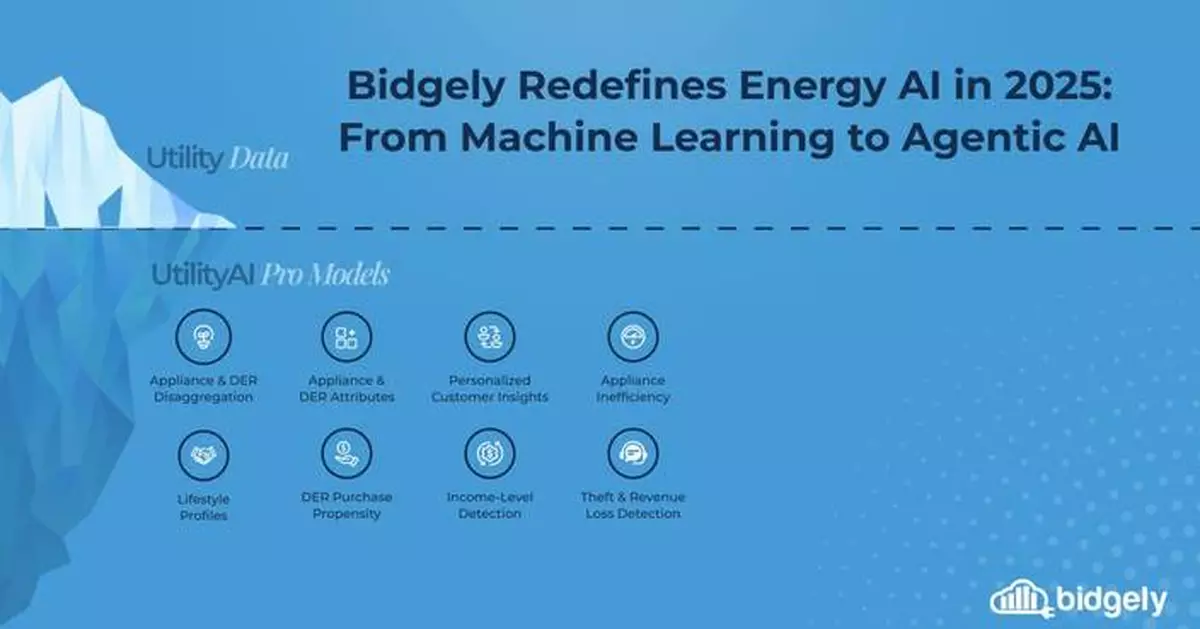 Bidgely Redefines Energy AI in 2025: From Machine Learning to Agentic AI

Utility Data

UtilityAI Pro Models

Appliance & DER Disaggregation

Appliance & DER Attributes

Personalized Customer Insights

Appliance Inefficiency

Lifestyle Profiles

DER Purchase Propensity

Income-Level Detection

Theft & Revenue Loss Detection

bidgely